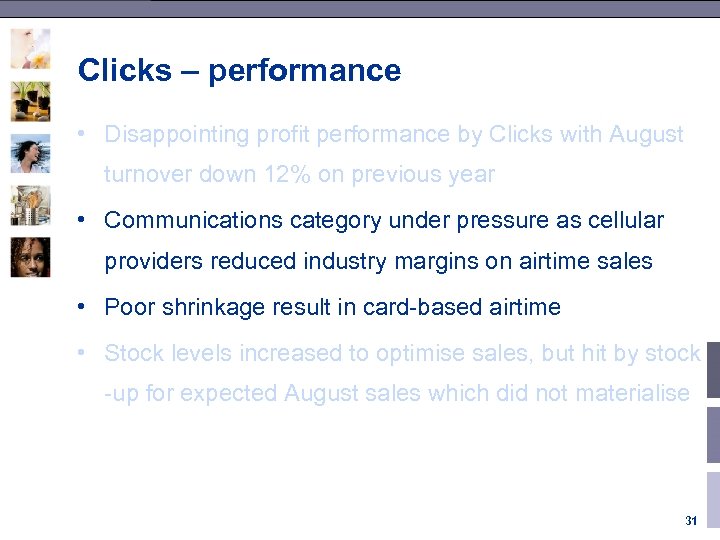 Clicks – performance

• Disappointing profit performance by Clicks with August turnover down 12% on previous year

• Communications category under pressure as cellular providers reduced industry margins on airtime sales

• Poor shrinkage result in card-based airtime

• Stock levels increased to optimise sales, but hit by stock -up for expected August sales which did not materialise

31